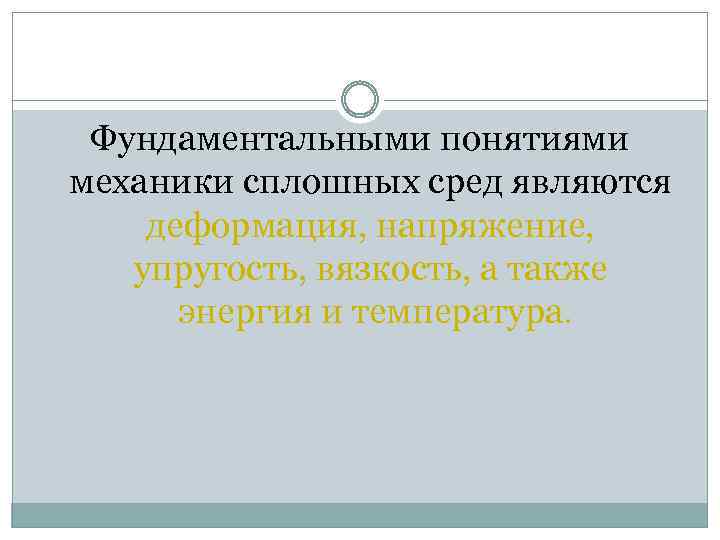 Фундаментальными понятиями механики сплошных сред являются деформация, напряжение, упругость, вязкость, а также энергия и температура.